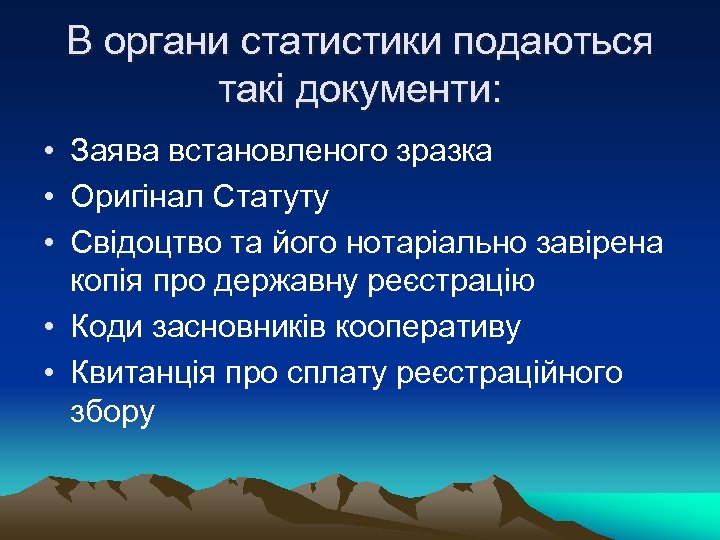 В органи статистики подаються такі документи:

• Заява встановленого зразка
• Оригінал Статуту
• Свідоцтво та його нотаріально завірена копія про державну реєстрацію
• Коди засновників кооперативу
• Квитанція про сплату реєстраційного збору